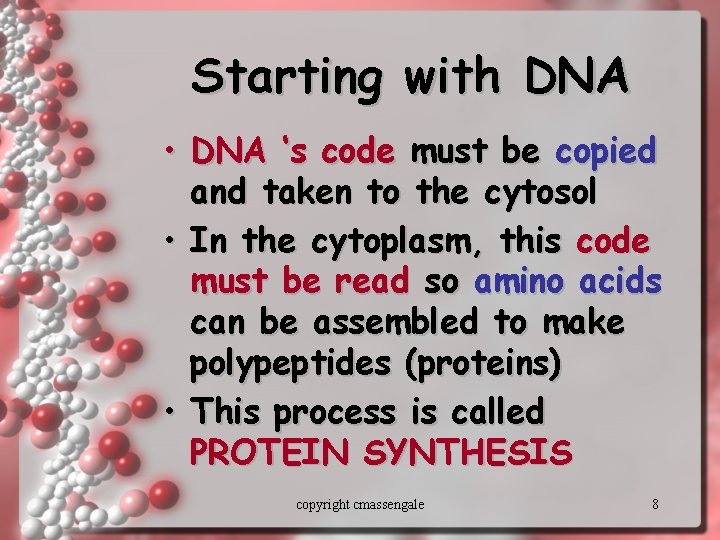 Starting with DNA

• DNA 's code must be copied and taken to the cytosol
• In the cytoplasm, this code must be read so amino acids can be assembled to make polypeptides (proteins)
• This process is called PROTEIN SYNTHESIS

copyright cmassengale

8